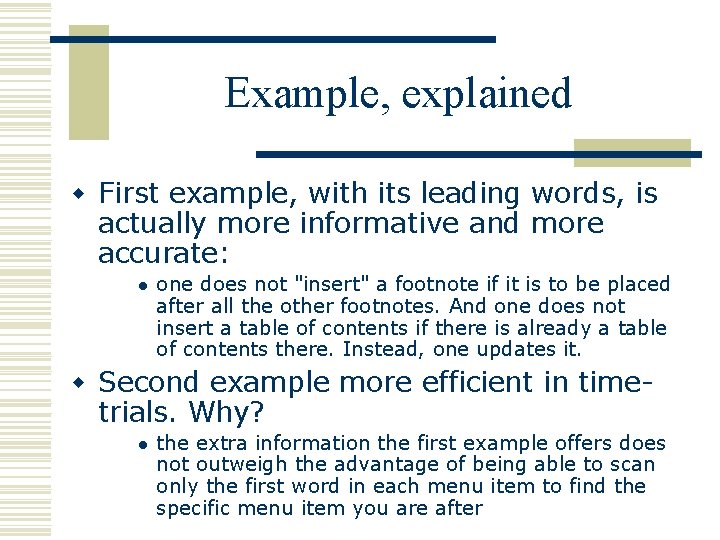 Example, explained

First example, with its leading words, is actually more informative and more accurate:

one does not "insert" a footnote if it is to be placed after all the other footnotes. And one does not insert a table of contents if there is already a table of contents there. Instead, one updates it.

Second example more efficient in time-trials. Why?

the extra information the first example offers does not outweigh the advantage of being able to scan only the first word in each menu item to find the specific menu item you are after